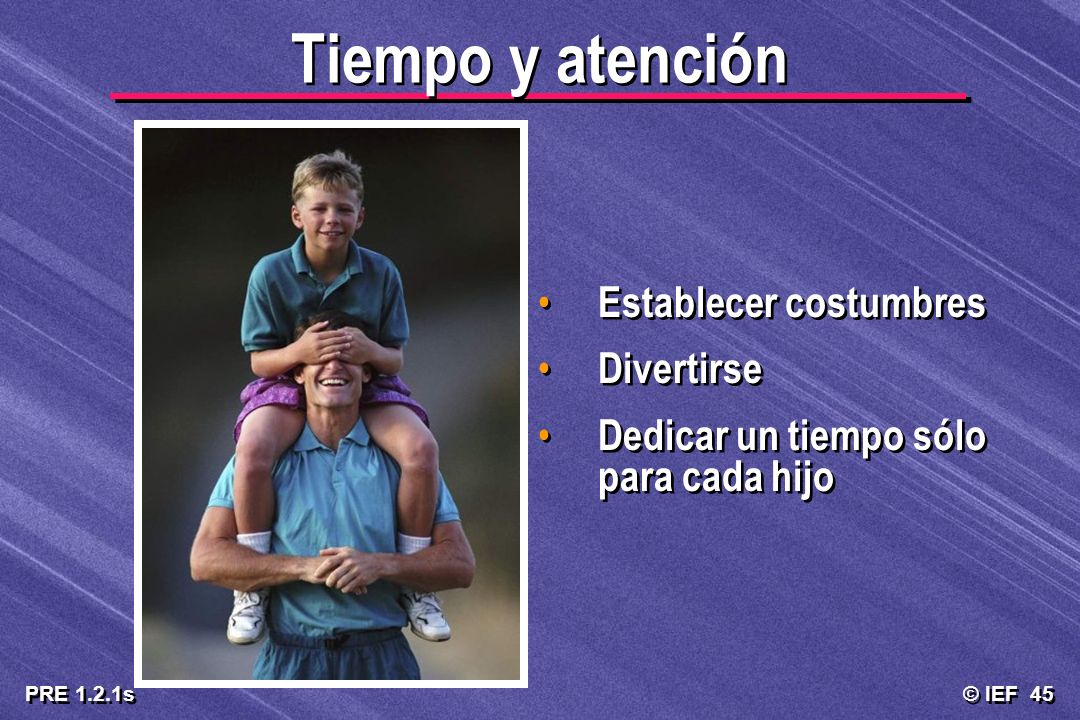 Tiempo y atención

• Establecer costumbres
• Divertirse
• Dedicar un tiempo sólo para cada hijo

PRE 1.2.1s

© IEF 45